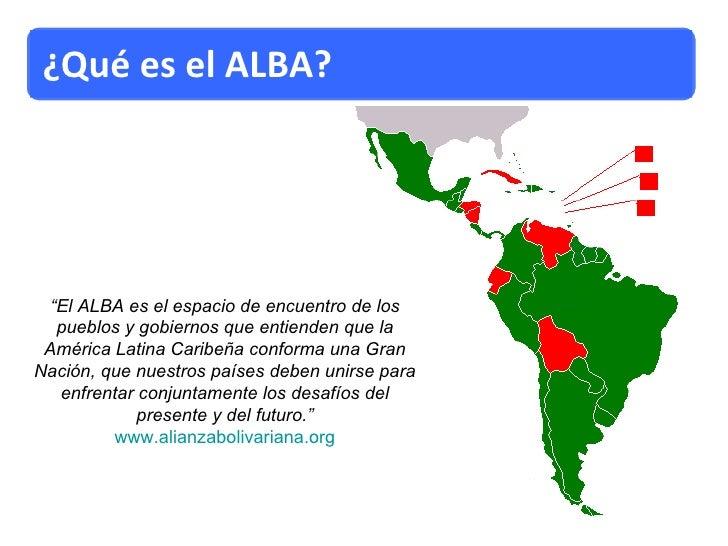 ¿Qué es el ALBA?

“El ALBA es el espacio de encuentro de los pueblos y gobiernos que entienden que la América Latina Caribeña conforma una Gran Nación, que nuestros países deben unirse para enfrentar conjuntamente los desafíos del presente y del futuro.”
www.alianzabolivariana.org